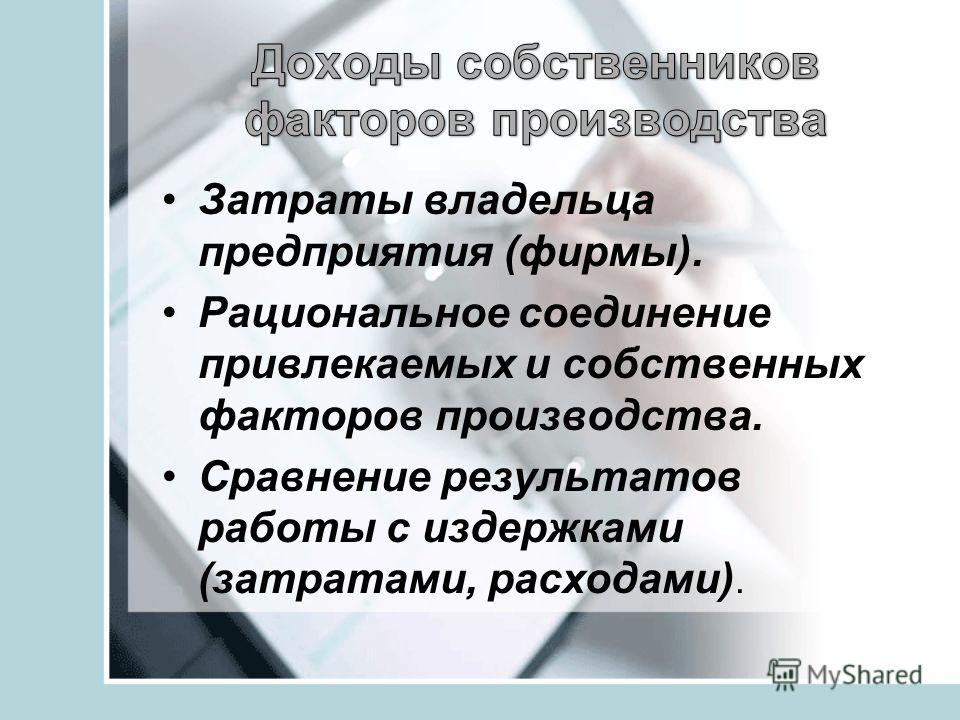 Доходы собственников факторов производства

• Затраты владельца предприятия (фирмы).
• Рациональное соединение привлекаемых и собственных факторов производства.
• Сравнение результатов работы с издержками (затратами, расходами).

MyShared